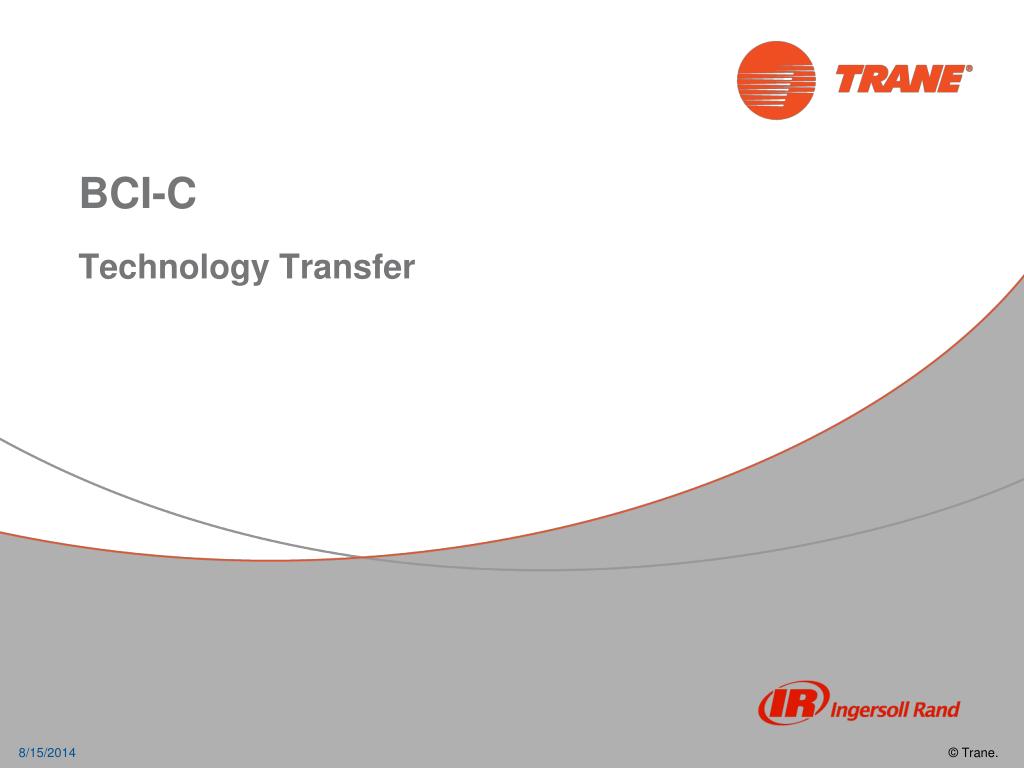 TRANE®

BCI-C

Technology Transfer

IR Ingersoll Rand

8/15/2014

© Trane.